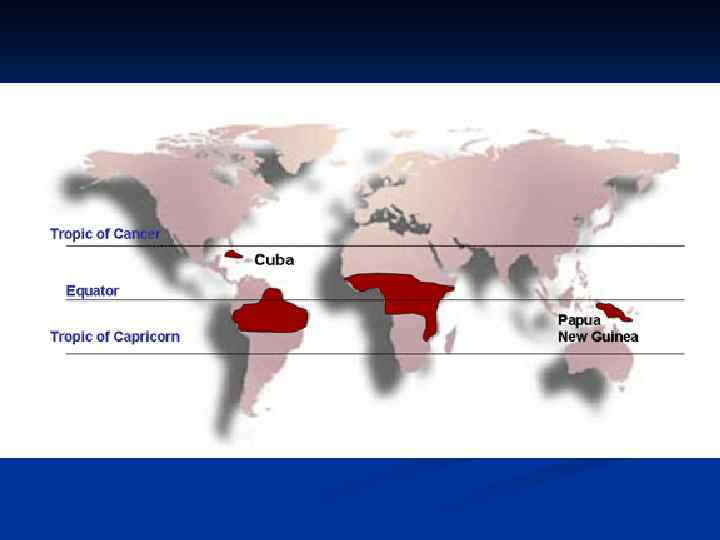 Tropic of Cancer

Cuba

Equator

Tropic of Capricorn

Papua
New Guinea